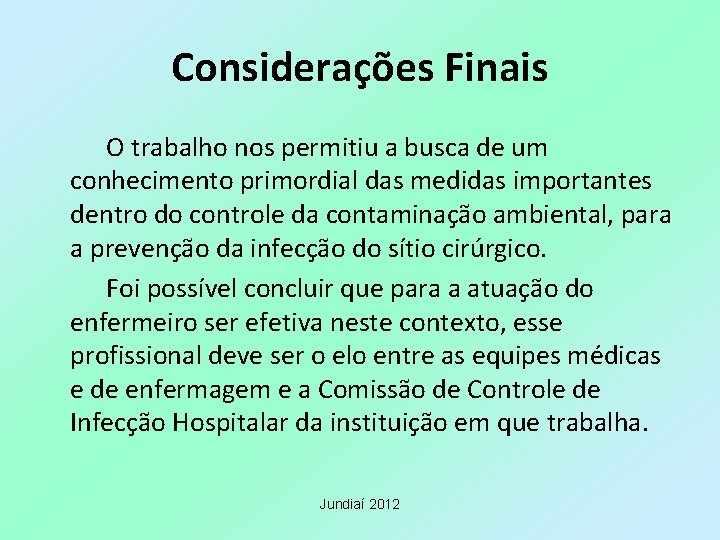 Considerações Finais

O trabalho nos permitiu a busca de um conhecimento primordial das medidas importantes dentro do controle da contaminação ambiental, para a prevenção da infecção do sítio cirúrgico.

Foi possível concluir que para a atuação do enfermeiro ser efetiva neste contexto, esse profissional deve ser o elo entre as equipes médicas e de enfermagem e a Comissão de Controle de Infecção Hospitalar da instituição em que trabalha.

Jundiaí 2012